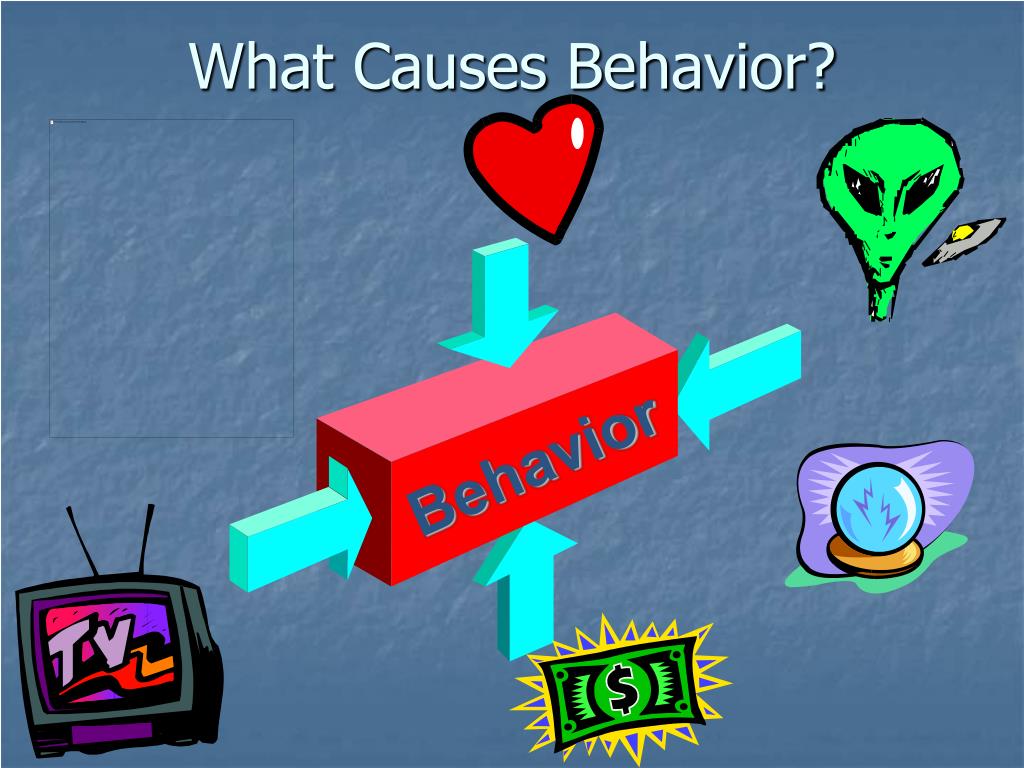 What Causes Behavior?

Behavior

TV

$